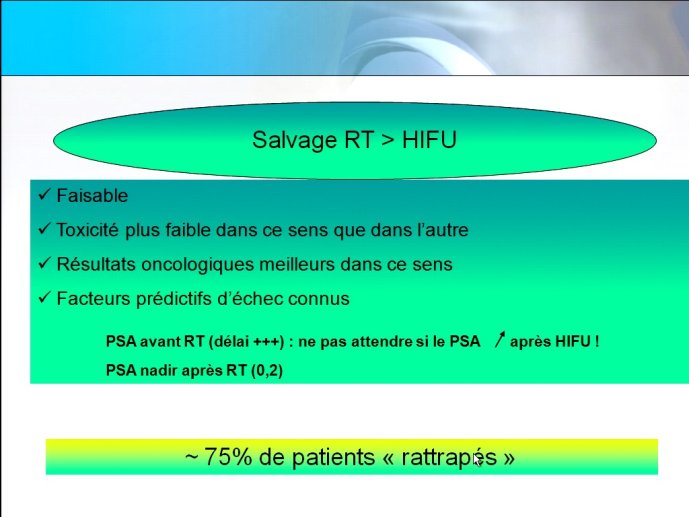 Salvage RT > HIFU

✓ Faisable

✓ Toxicité plus faible dans ce sens que dans l'autre

✓ Résultats oncologiques meilleurs dans ce sens

✓ Facteurs prédictifs d'échec connus

PSA avant RT (délai +++) : ne pas attendre si le PSA ↗ après HIFU !

PSA nadir après RT (0,2)

~ 75% de patients « rattrapés »